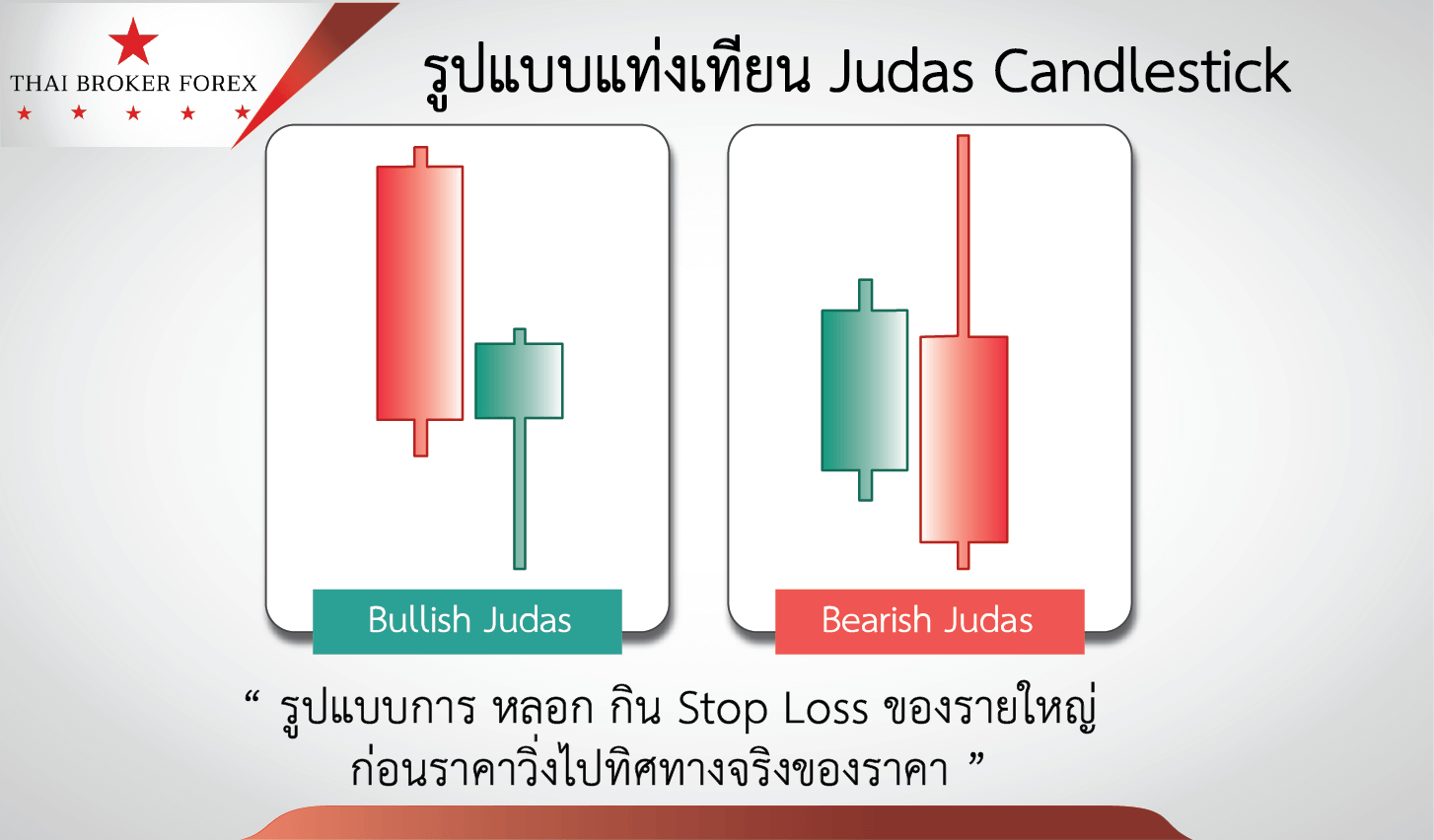 THAI BROKER FOREX

รูปแบบแท่งเทียน Judas Candlestick

Bullish Judas

Bearish Judas

“ รูปแบบการ หลอก กิน Stop Loss ของรายใหญ่ ก่อนราคาวิ่งไปทิศทางจริงของราคา ”